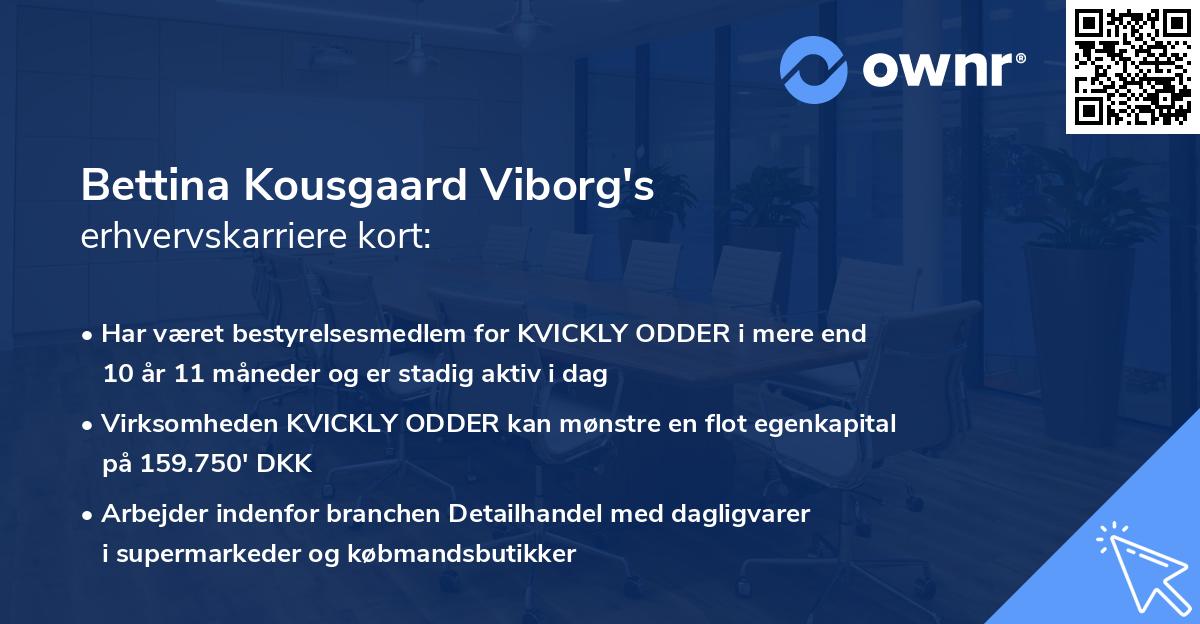 ownr®

Bettina Kousgaard Viborg's
erhvervskarriere kort:

• Har været bestyrelsesmedlem for KVICKLY ODDER i mere end 10 år 11 måneder og er stadig aktiv i dag

• Virksomheden KVICKLY ODDER kan mønstre en flot egenkapital på 159.750' DKK

• Arbejder indenfor branchen Detailhandel med dagligvarer i supermarkeder og købmandsbutikker